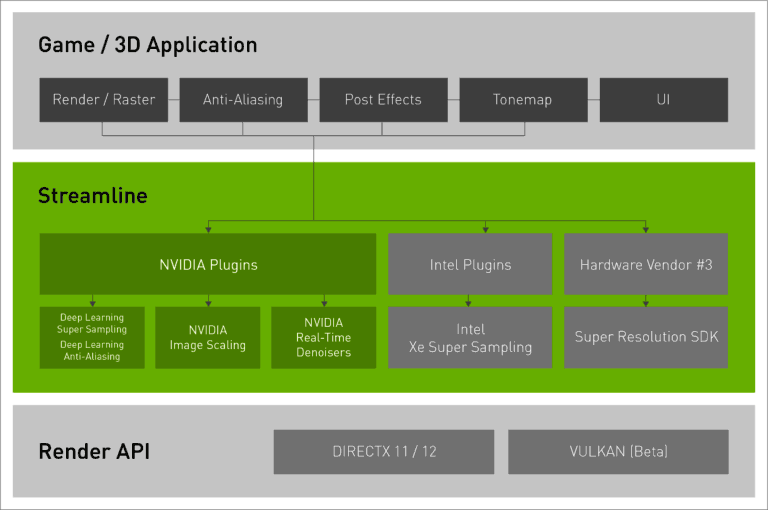 Game / 3D Application

Render / Raster

Anti-Aliasing

Post Effects

Tonemap

UI

Streamline

NVIDIA Plugins

Intel Plugins

Hardware Vendor #3

Deep Learning Super Sampling
Deep Learning Anti-Aliasing

NVIDIA Image Scaling

NVIDIA Real-Time Denoisers

Intel Xe Super Sampling

Super Resolution SDK

Render API

DIRECTX 11 / 12

VULKAN (Beta)